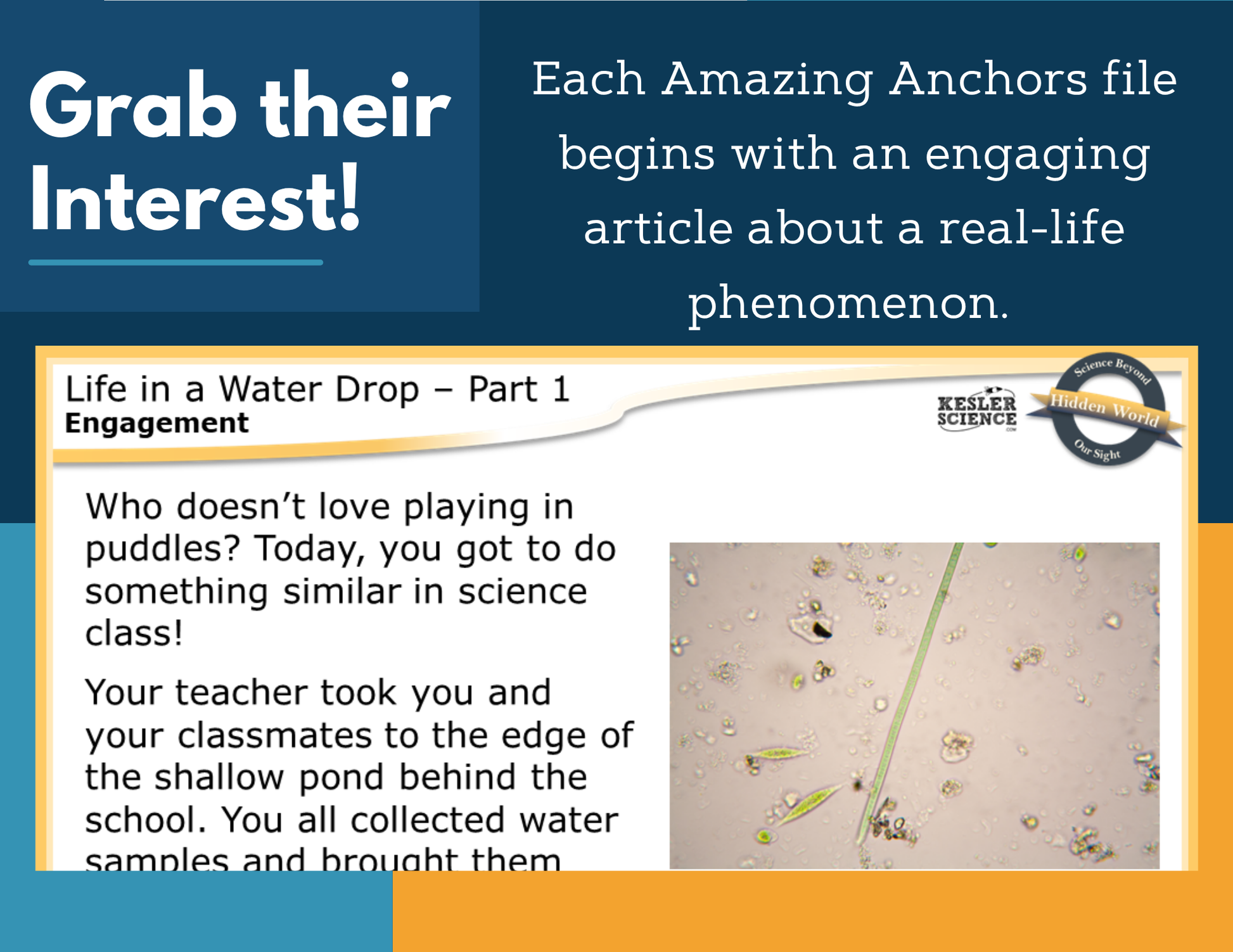 Grab their Interest!

Each Amazing Anchors file begins with an engaging article about a real-life phenomenon.

Life in a Water Drop – Part 1
Engagement

KESLER SCIENCE

Science Beyond Hidden World Our Sight

Who doesn't love playing in puddles? Today, you got to do something similar in science class!

Your teacher took you and your classmates to the edge of the shallow pond behind the school. You all collected water samples and brought them